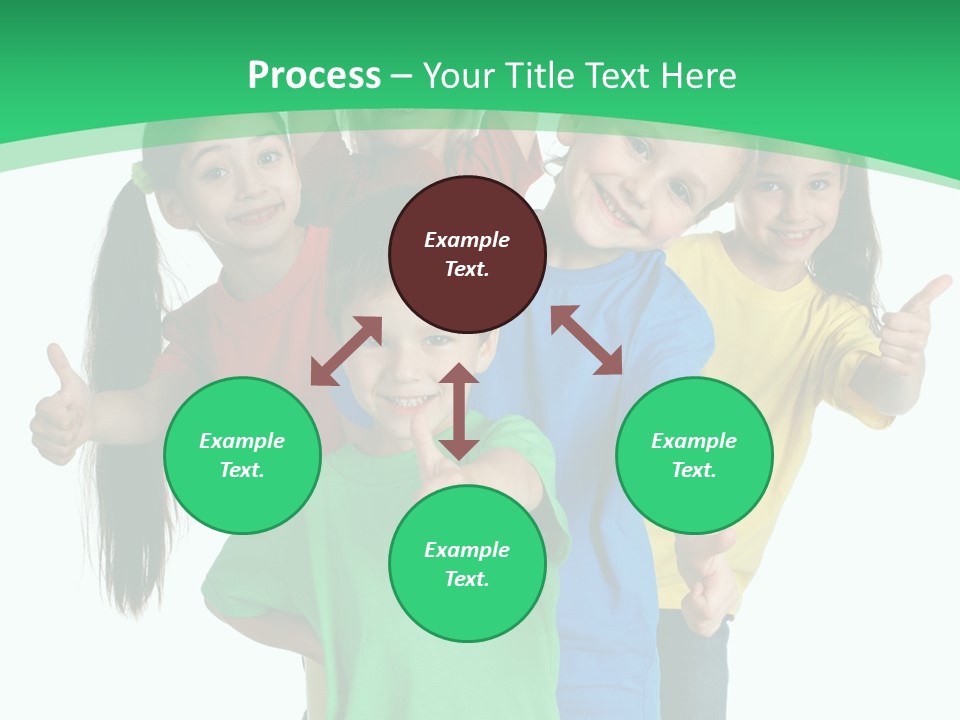 Process – Your Title Text Here

Example Text.

Example Text.

Example Text.

Example Text.